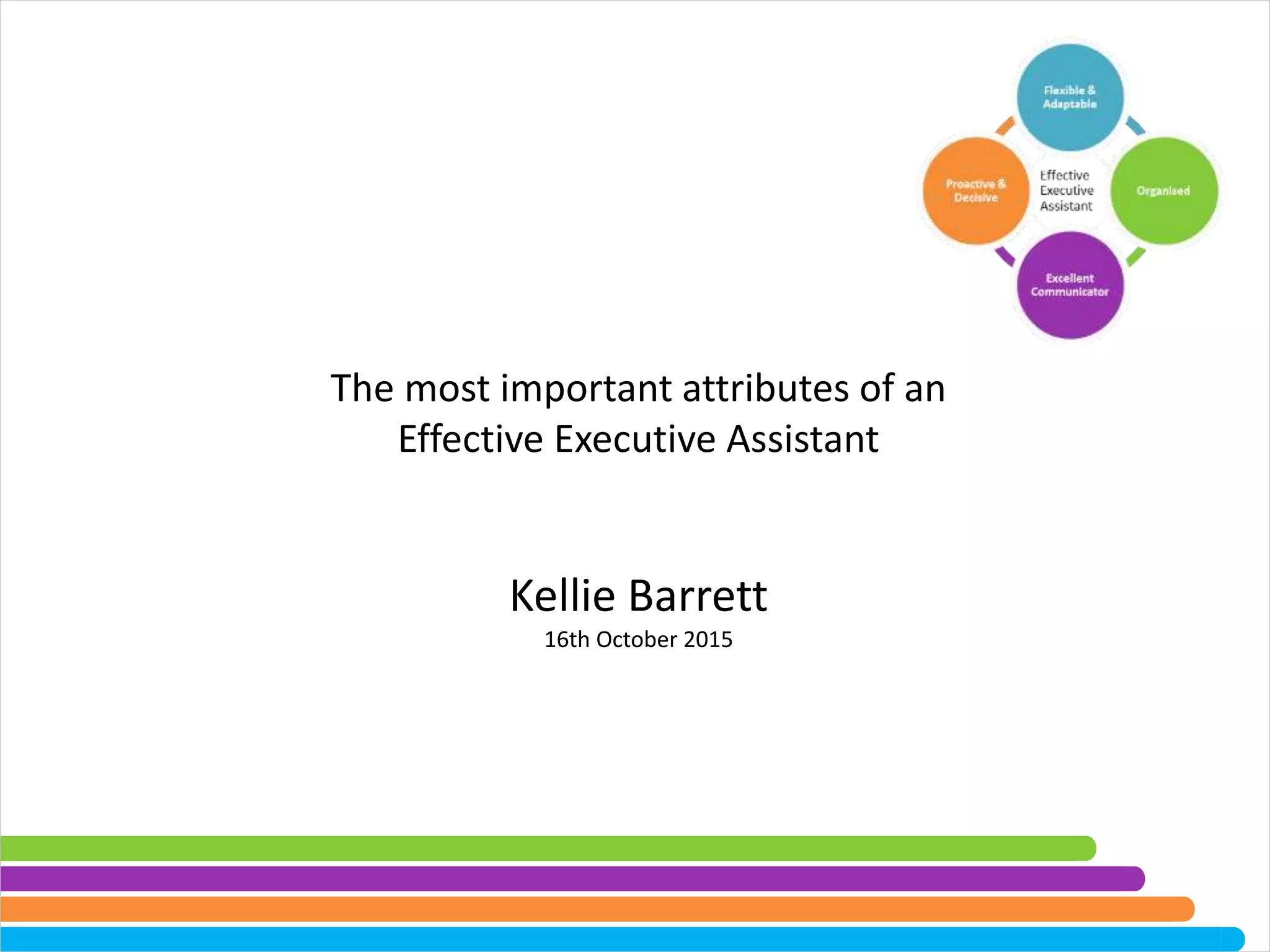 Flexible & Adaptable

Proactive & Decisive

Effective Executive Assistant

Organised

Excellent Communicator

The most important attributes of an Effective Executive Assistant

Kellie Barrett

16th October 2015